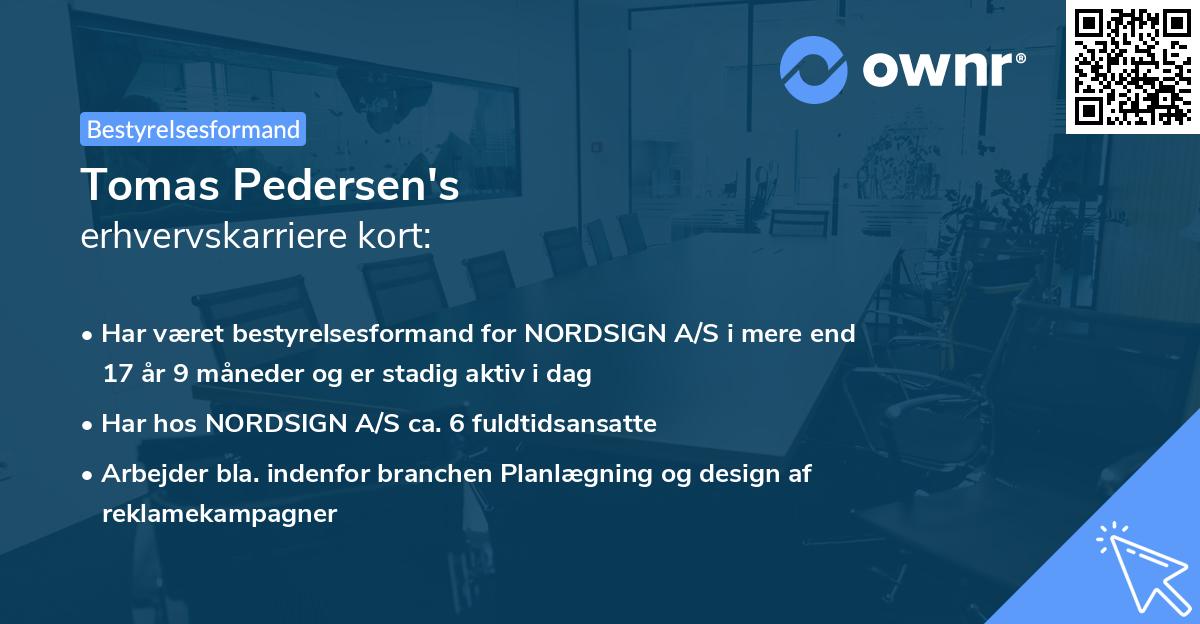 ownr®

Bestyrelsesformand

Tomas Pedersen's
erhvervskarriere kort:

• Har været bestyrelsesformand for NORDSIGN A/S i mere end 17 år 9 måneder og er stadig aktiv i dag

• Har hos NORDSIGN A/S ca. 6 fuldtidsansatte

• Arbejder bla. indenfor branchen Planlægning og design af reklamekampagner